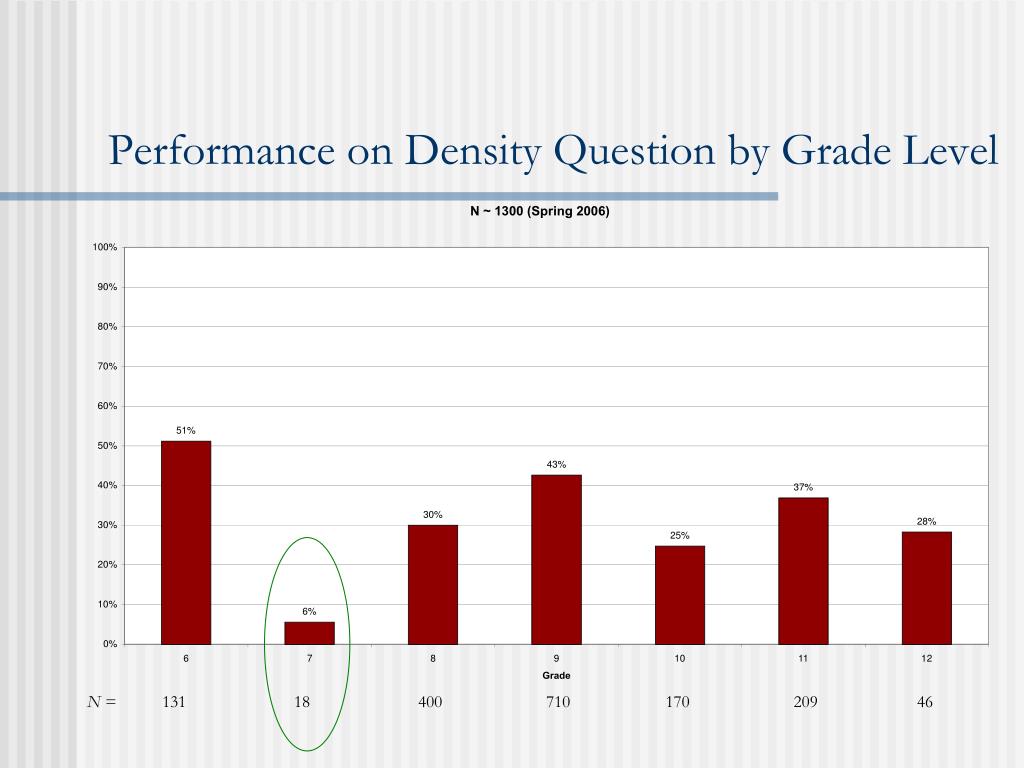 Performance on Density Question by Grade Level

N ~ 1300 (Spring 2006)

100%
90%
80%
70%
60%
50%
40%
30%
20%
10%
0%

51%
6%
30%
43%
25%
37%
28%

6
7
8
9
10
11
12

Grade

N = 131 18 400 710 170 209 46